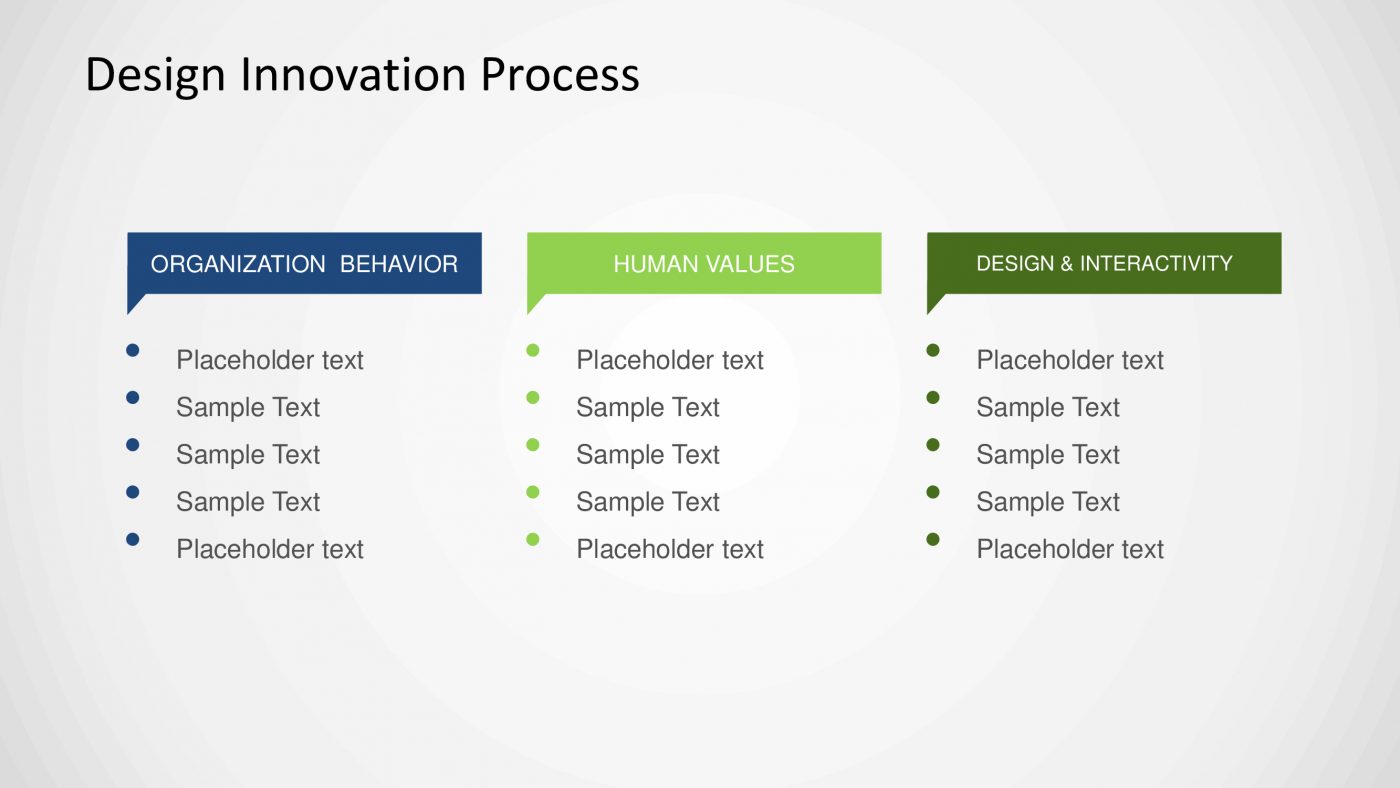 Design Innovation Process

ORGANIZATION BEHAVIOR

- Placeholder text
- Sample Text
- Sample Text
- Sample Text
- Placeholder text

HUMAN VALUES

- Placeholder text
- Sample Text
- Sample Text
- Sample Text
- Placeholder text

DESIGN & INTERACTIVITY

- Placeholder text
- Sample Text
- Sample Text
- Sample Text
- Placeholder text